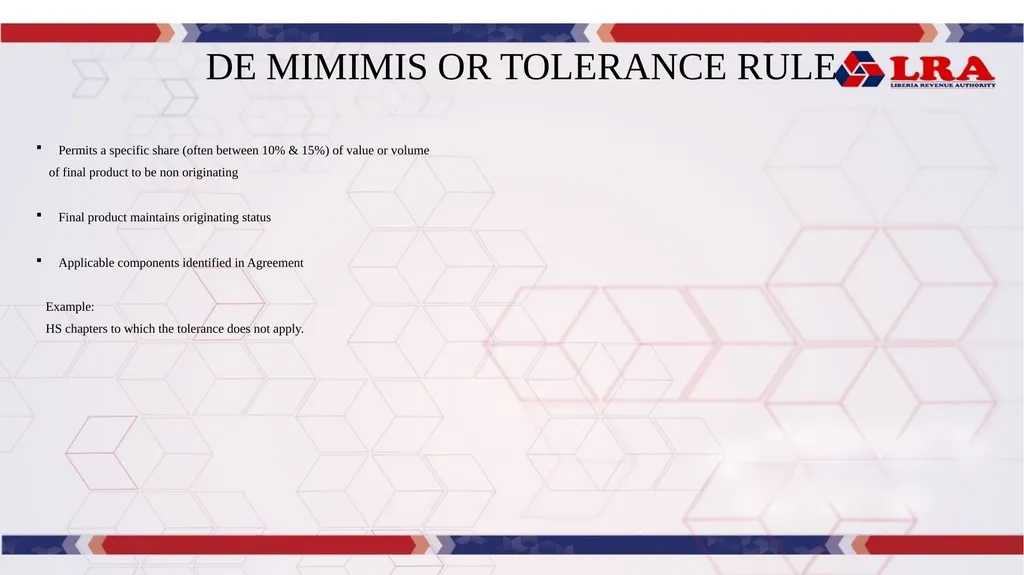 DE MIMIMIS OR TOLERANCE RULE

LRA
LIBERIA REVENUE AUTHORITY

▪ Permits a specific share (often between 10% & 15%) of value or volume of final product to be non originating

▪ Final product maintains originating status

▪ Applicable components identified in Agreement

Example:
HS chapters to which the tolerance does not apply.